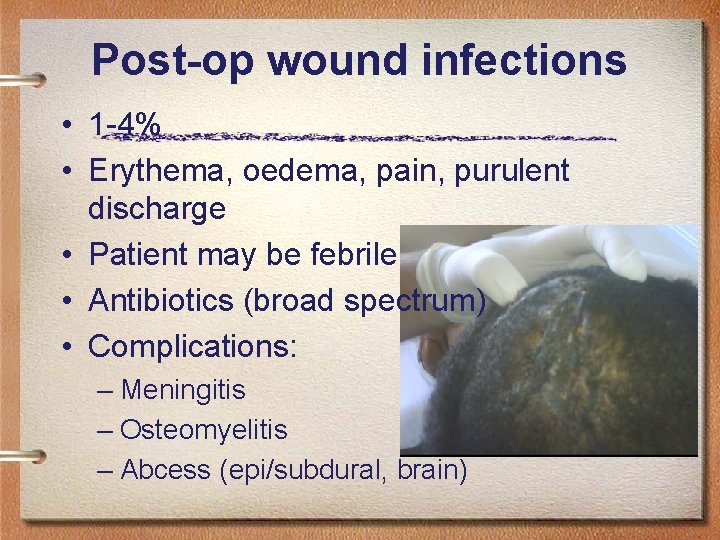 Post-op wound infections

• 1-4%
• Erythema, oedema, pain, purulent discharge
• Patient may be febrile
• Antibiotics (broad spectrum)
• Complications:
– Meningitis
– Osteomyelitis
– Abcess (epi/subdural, brain)